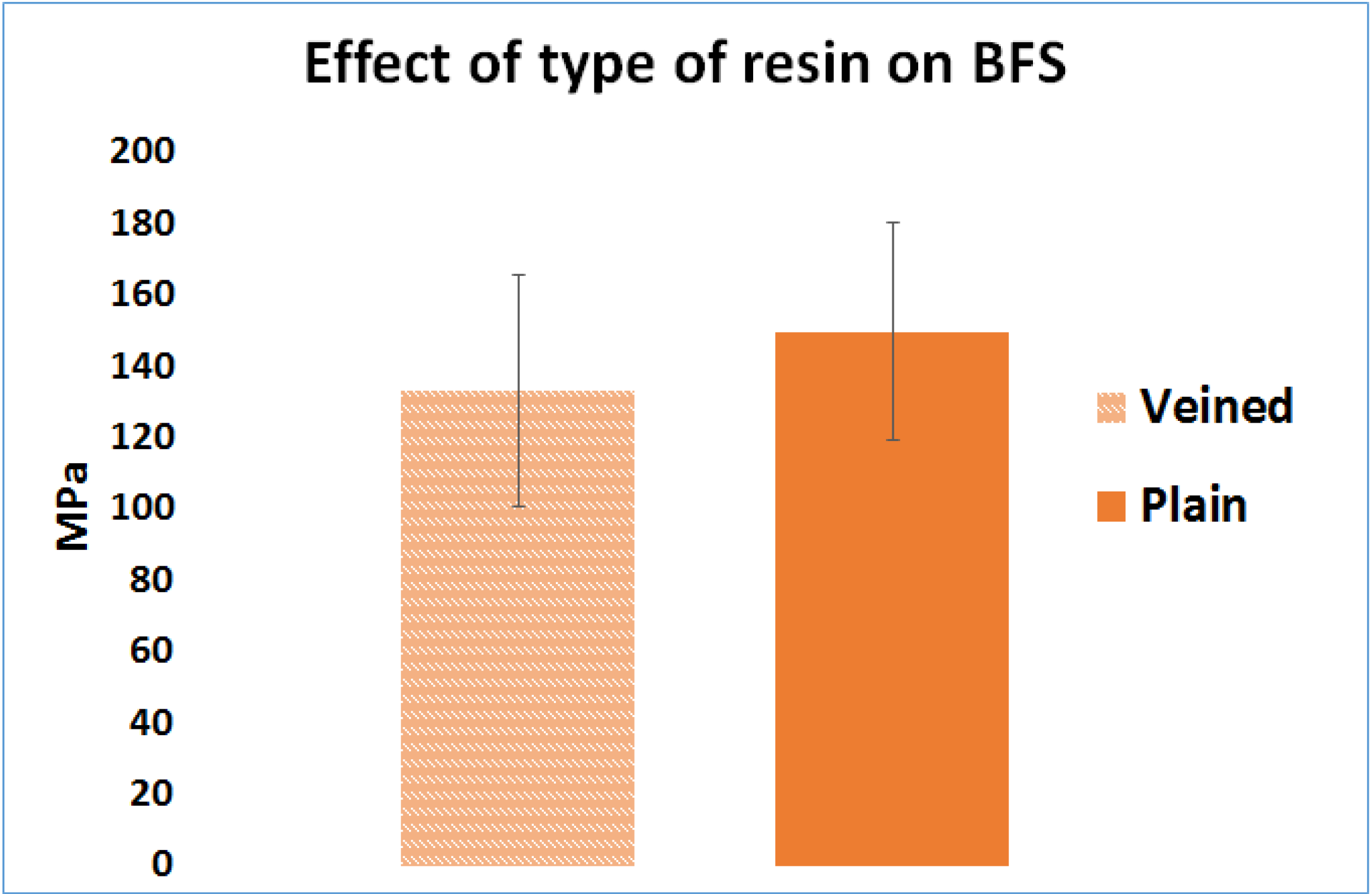 Effect of type of resin on BFS

MPa

200
180
160
140
120
100
80
60
40
20
0

Veined
Plain